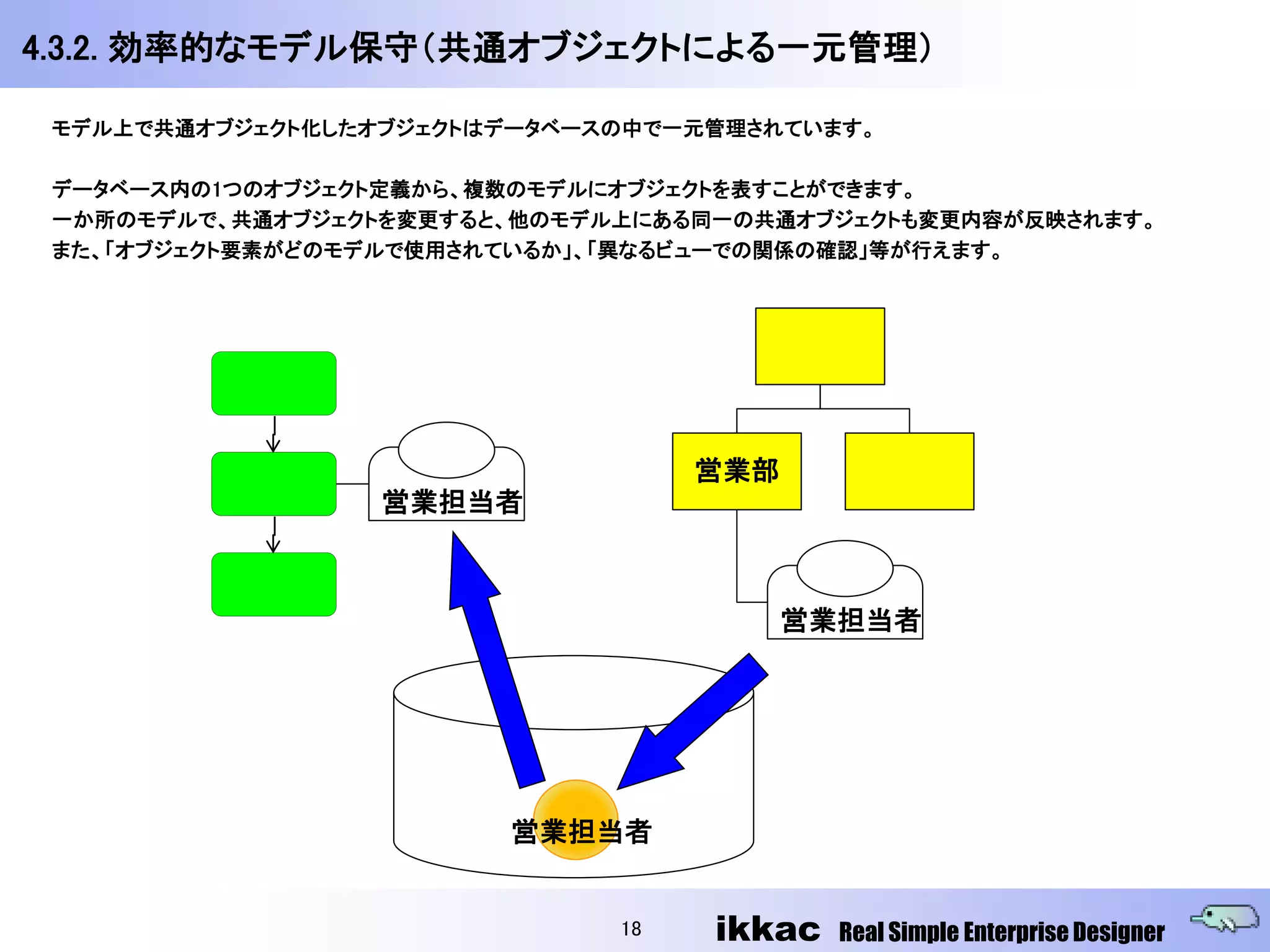 4.3.2. 効率的なモデル保守（共通オブジェクトによる一元管理）

モデル上で共通オブジェクト化したオブジェクトはデータベースの中で一元管理されています。

データベース内の1つのオブジェクト定義から、複数のモデルにオブジェクトを表すことができます。
一か所のモデルで、共通オブジェクトを変更すると、他のモデル上にある同一の共通オブジェクトも変更内容が反映されます。
また、「オブジェクト要素がどのモデルで使用されているか」、「異なるビューでの関係の確認」等が行えます。

営業担当者

営業部

営業担当者

営業担当者

18

ikkac Real Simple Enterprise Designer